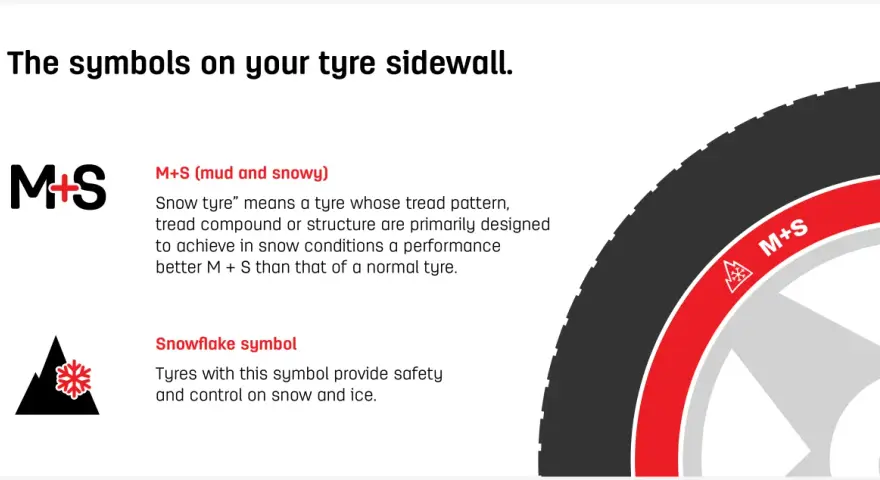 The symbols on your tyre sidewall.

M+S

M+S (mud and snowy)

Snow tyre" means a tyre whose tread pattern, tread compound or structure are primarily designed to achieve in snow conditions a performance better M + S than that of a normal tyre.

Snowflake symbol

Tyres with this symbol provide safety and control on snow and ice.

M+S